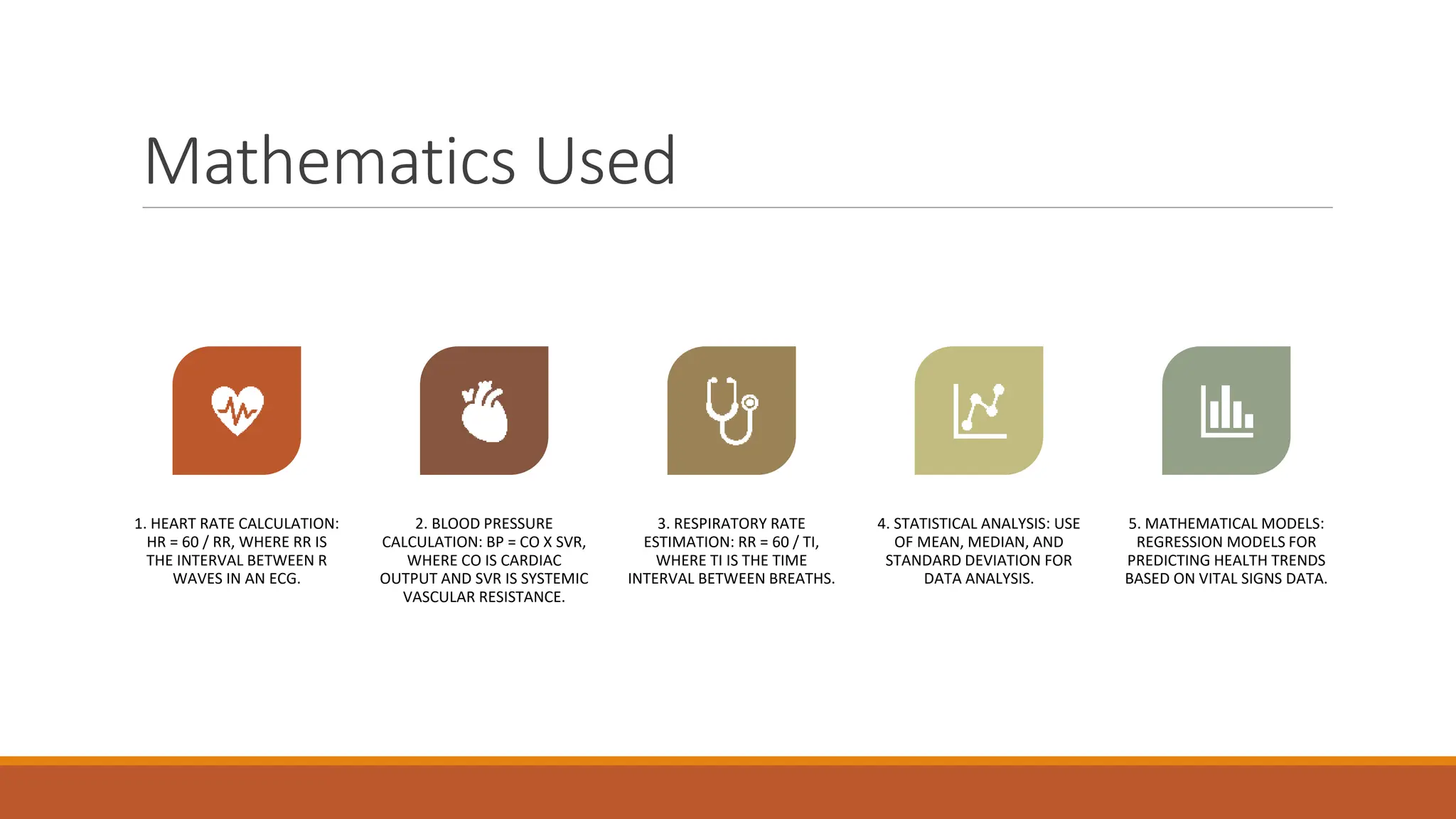 Mathematics Used

1. HEART RATE CALCULATION: HR = 60 / RR, WHERE RR IS THE INTERVAL BETWEEN R WAVES IN AN ECG.

2. BLOOD PRESSURE CALCULATION: BP = CO X SVR, WHERE CO IS CARDIAC OUTPUT AND SVR IS SYSTEMIC VASCULAR RESISTANCE.

3. RESPIRATORY RATE ESTIMATION: RR = 60 / TI, WHERE TI IS THE TIME INTERVAL BETWEEN BREATHS.

4. STATISTICAL ANALYSIS: USE OF MEAN, MEDIAN, AND STANDARD DEVIATION FOR DATA ANALYSIS.

5. MATHEMATICAL MODELS: REGRESSION MODELS FOR PREDICTING HEALTH TRENDS BASED ON VITAL SIGNS DATA.